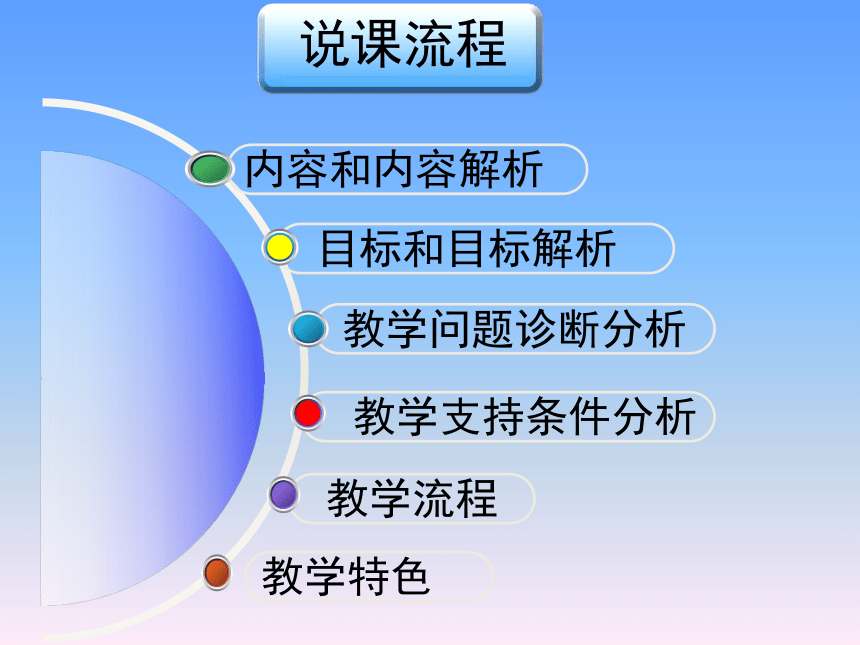 说课流程

内容和内容解析

目标和目标解析

教学问题诊断分析

教学支持条件分析

教学流程

教学特色